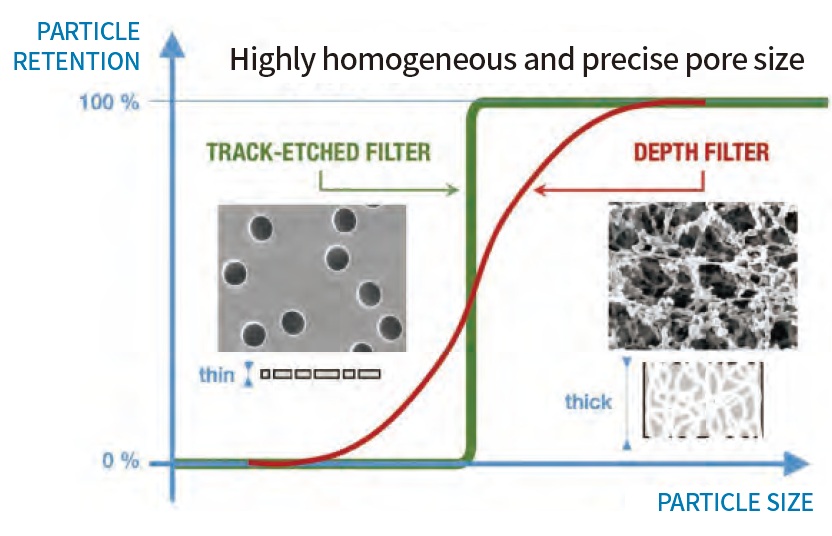 PARTICLE RETENTION

Highly homogeneous and precise pore size

100 %

TRACK-ETCHED FILTER

DEPTH FILTER

thin

thick

0 %

PARTICLE SIZE